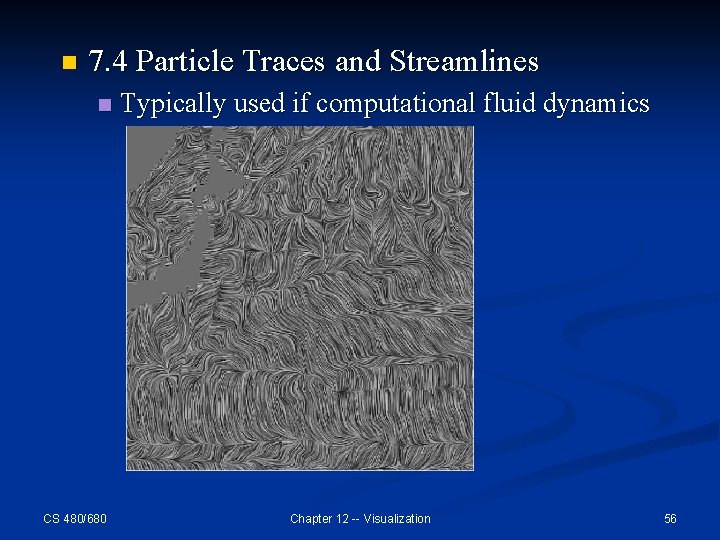 7.4 Particle Traces and Streamlines

Typically used if computational fluid dynamics

CS 480/680

Chapter 12 -- Visualization

56